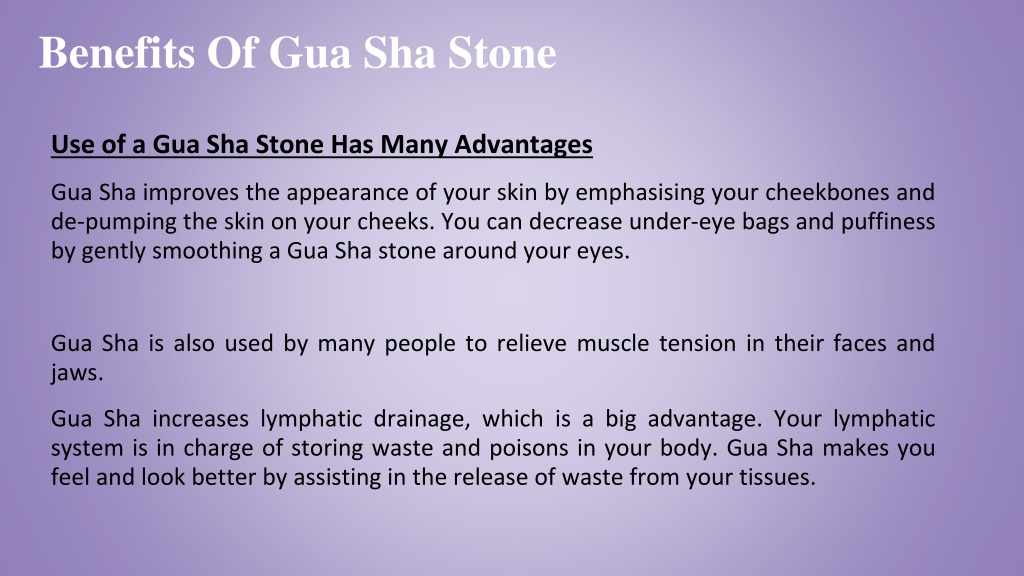 Benefits Of Gua Sha Stone

Use of a Gua Sha Stone Has Many Advantages

Gua Sha improves the appearance of your skin by emphasising your cheekbones and de-pumping the skin on your cheeks. You can decrease under-eye bags and puffiness by gently smoothing a Gua Sha stone around your eyes.

Gua Sha is also used by many people to relieve muscle tension in their faces and jaws.

Gua Sha increases lymphatic drainage, which is a big advantage. Your lymphatic system is in charge of storing waste and poisons in your body. Gua Sha makes you feel and look better by assisting in the release of waste from your tissues.